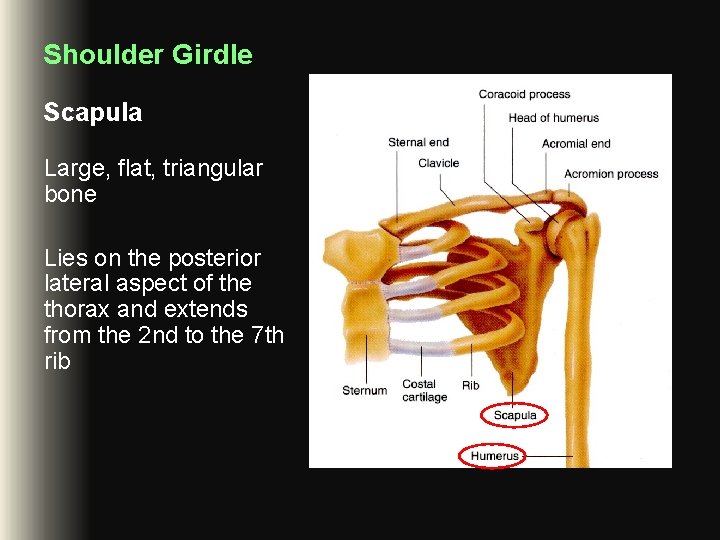 Shoulder Girdle

Scapula

Large, flat, triangular bone

Lies on the posterior lateral aspect of the thorax and extends from the 2nd to the 7th rib

Coracoid process
Head of humerus
Sternal end
Acromial end
Clavicle
Acromion process
Sternum
Costal cartilage
Rib
Scapula
Humerus